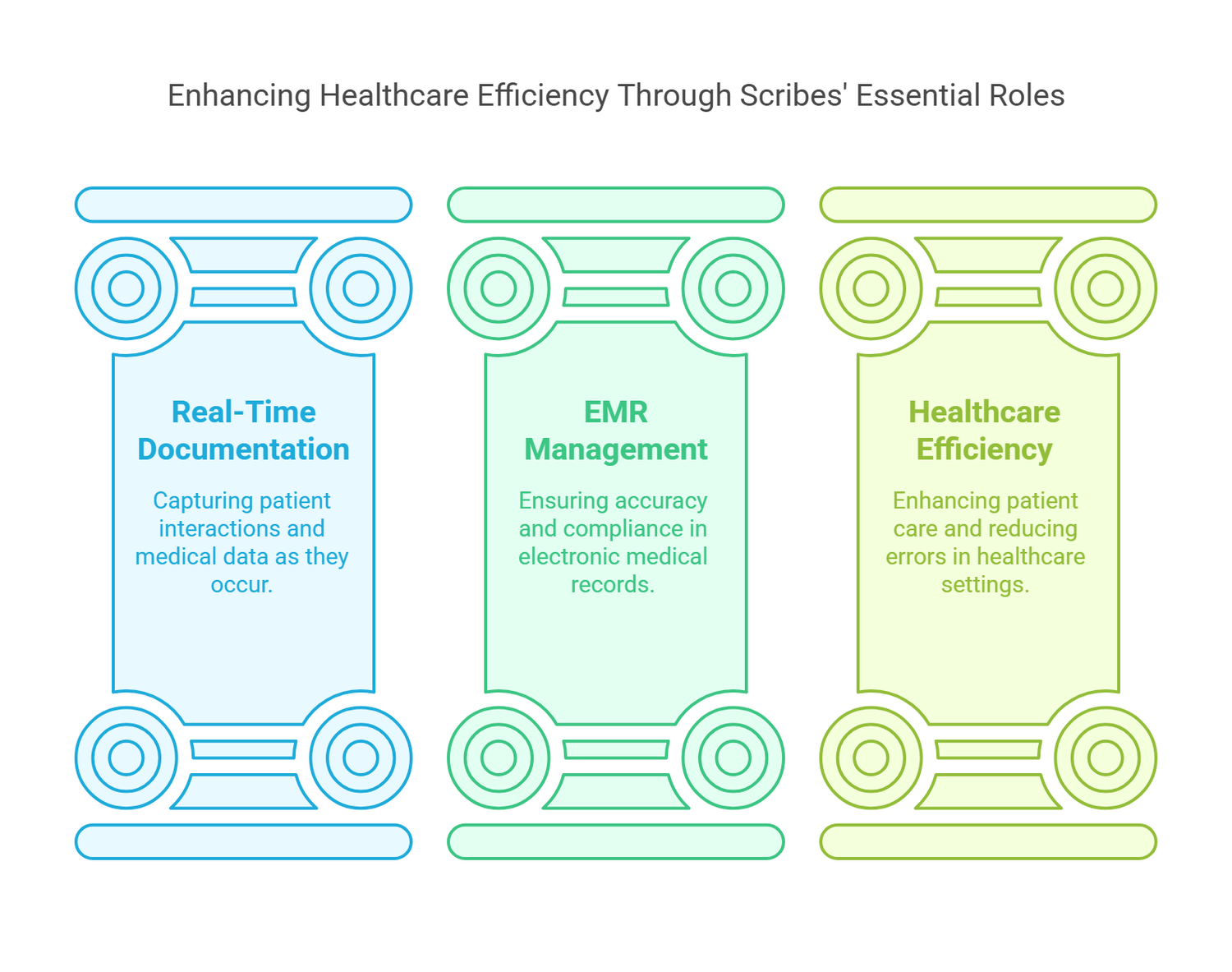 Enhancing Healthcare Efficiency Through Scribes' Essential Roles

Real-Time Documentation

Capturing patient interactions and medical data as they occur.

EMR Management

Ensuring accuracy and compliance in electronic medical records.

Healthcare Efficiency

Enhancing patient care and reducing errors in healthcare settings.